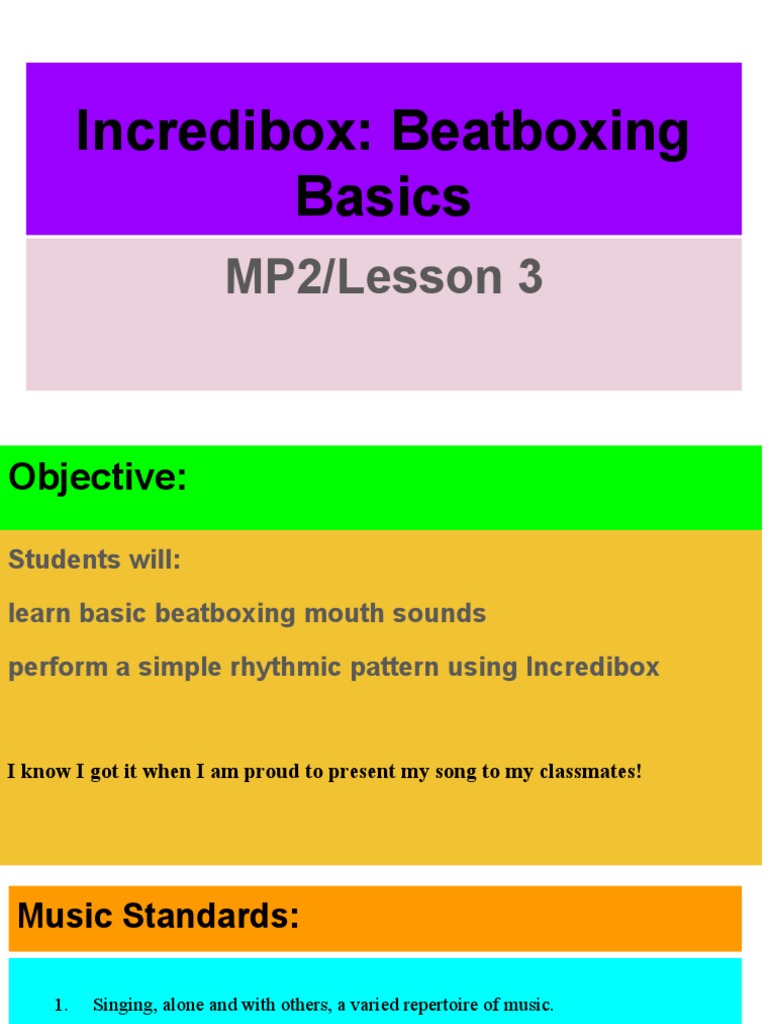 Incredibox: Beatboxing Basics

MP2/Lesson 3

Objective:

Students will:

learn basic beatboxing mouth sounds

perform a simple rhythmic pattern using Incredibox

I know I got it when I am proud to present my song to my classmates!

Music Standards:

1. Singing, alone and with others, a varied repertoire of music.